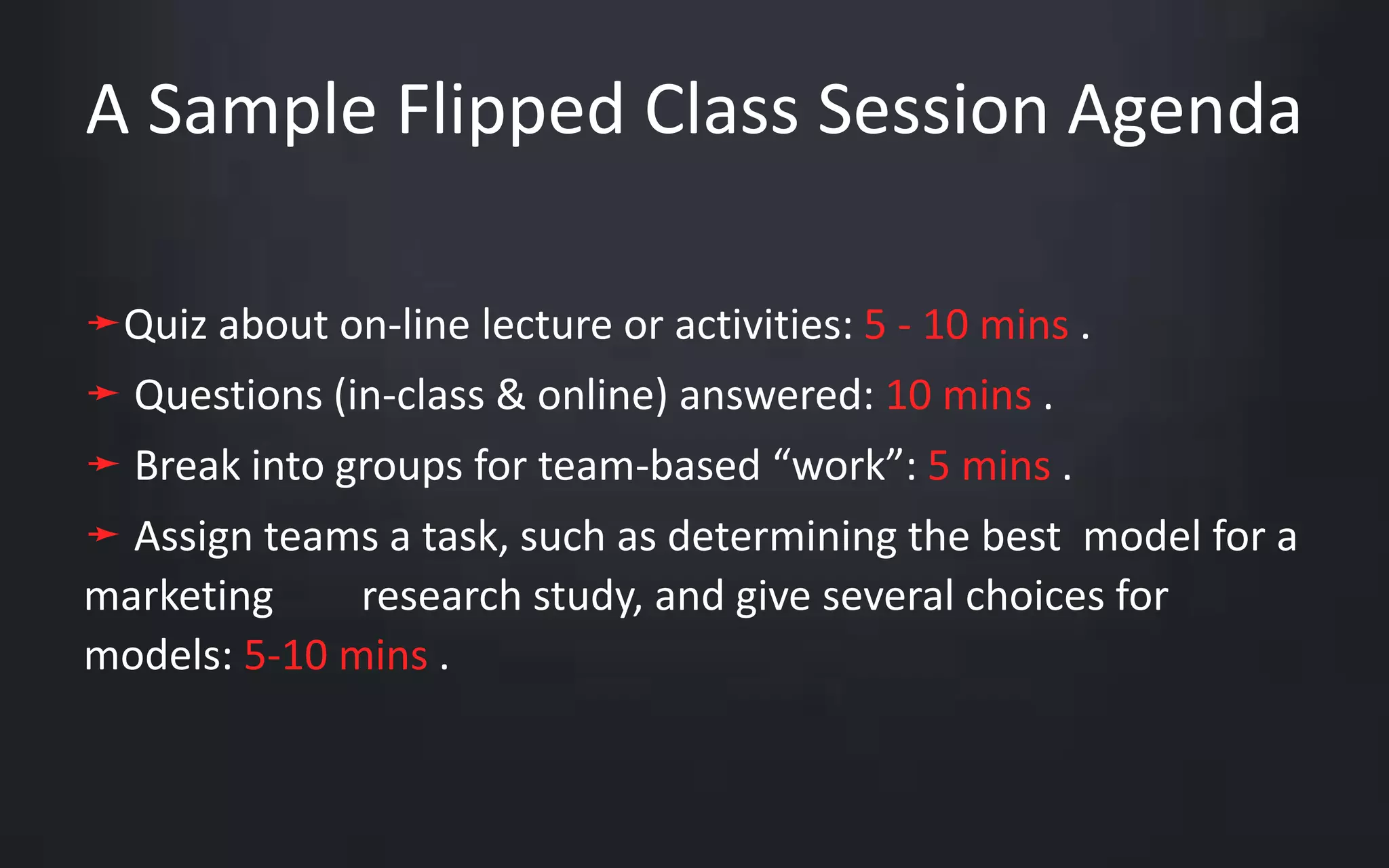 A Sample Flipped Class Session Agenda

➛Quiz about on-line lecture or activities: 5 - 10 mins .

➛ Questions (in-class & online) answered: 10 mins .

➛ Break into groups for team-based “work”: 5 mins .

➛ Assign teams a task, such as determining the best model for a marketing research study, and give several choices for models: 5-10 mins .